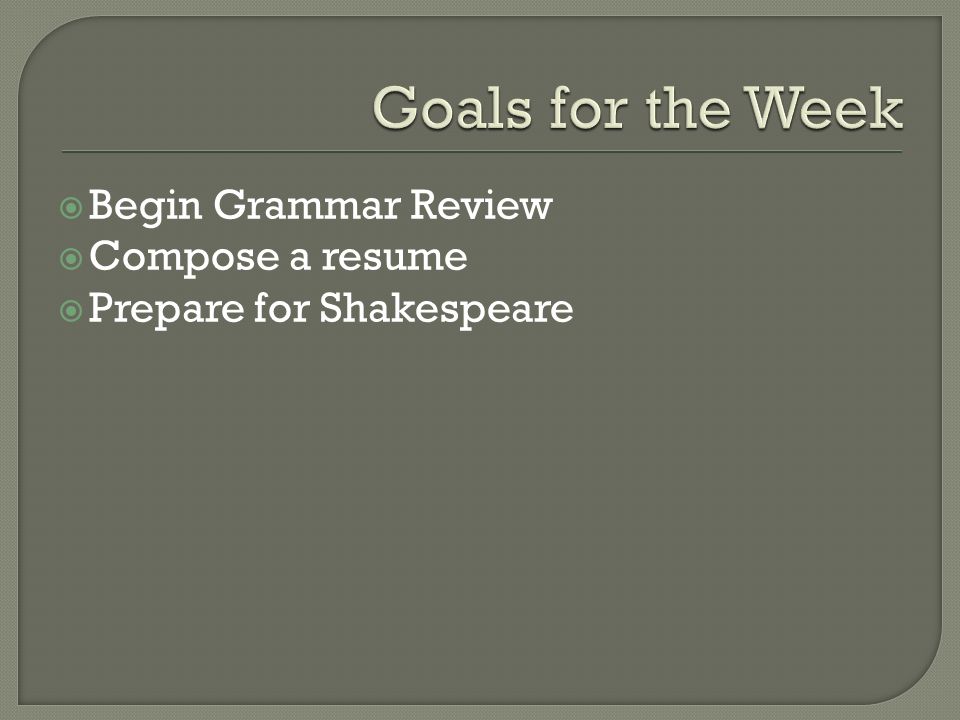 Goals for the Week

Begin Grammar Review
Compose a resume
Prepare for Shakespeare